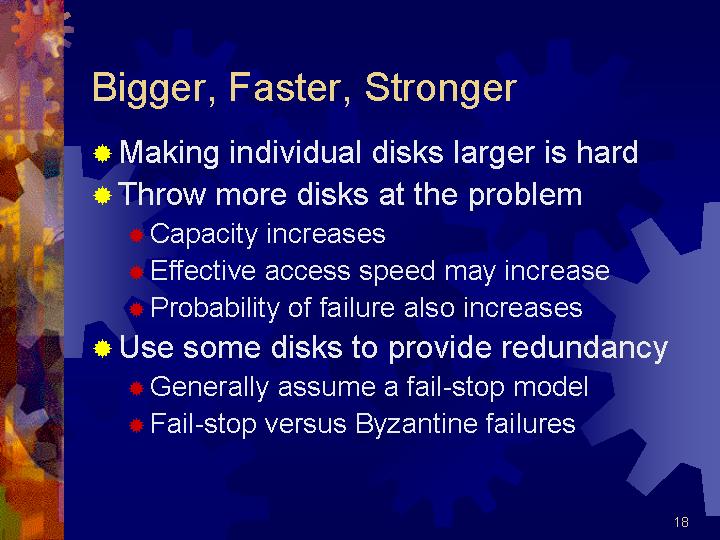 Bigger, Faster, Stronger

Making individual disks larger is hard
Throw more disks at the problem
Capacity increases
Effective access speed may increase
Probability of failure also increases
Use some disks to provide redundancy
Generally assume a fail-stop model
Fail-stop versus Byzantine failures

18